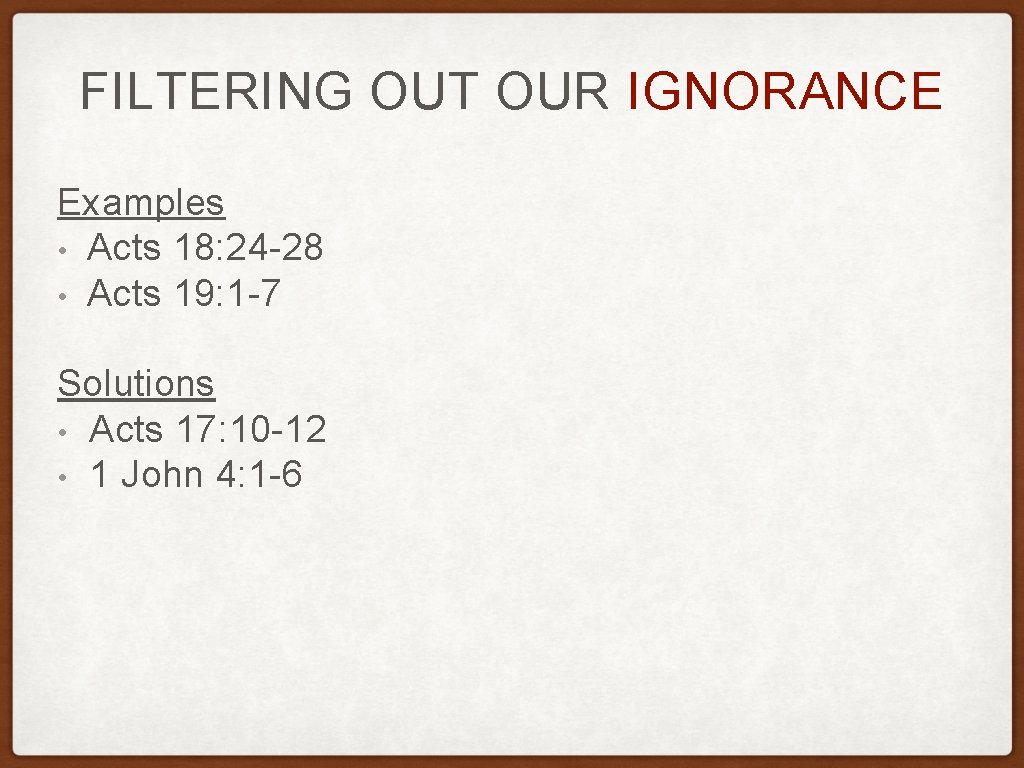 FILTERING OUT OUR IGNORANCE

Examples
• Acts 18: 24-28
• Acts 19: 1-7

Solutions
• Acts 17: 10-12
• 1 John 4: 1-6